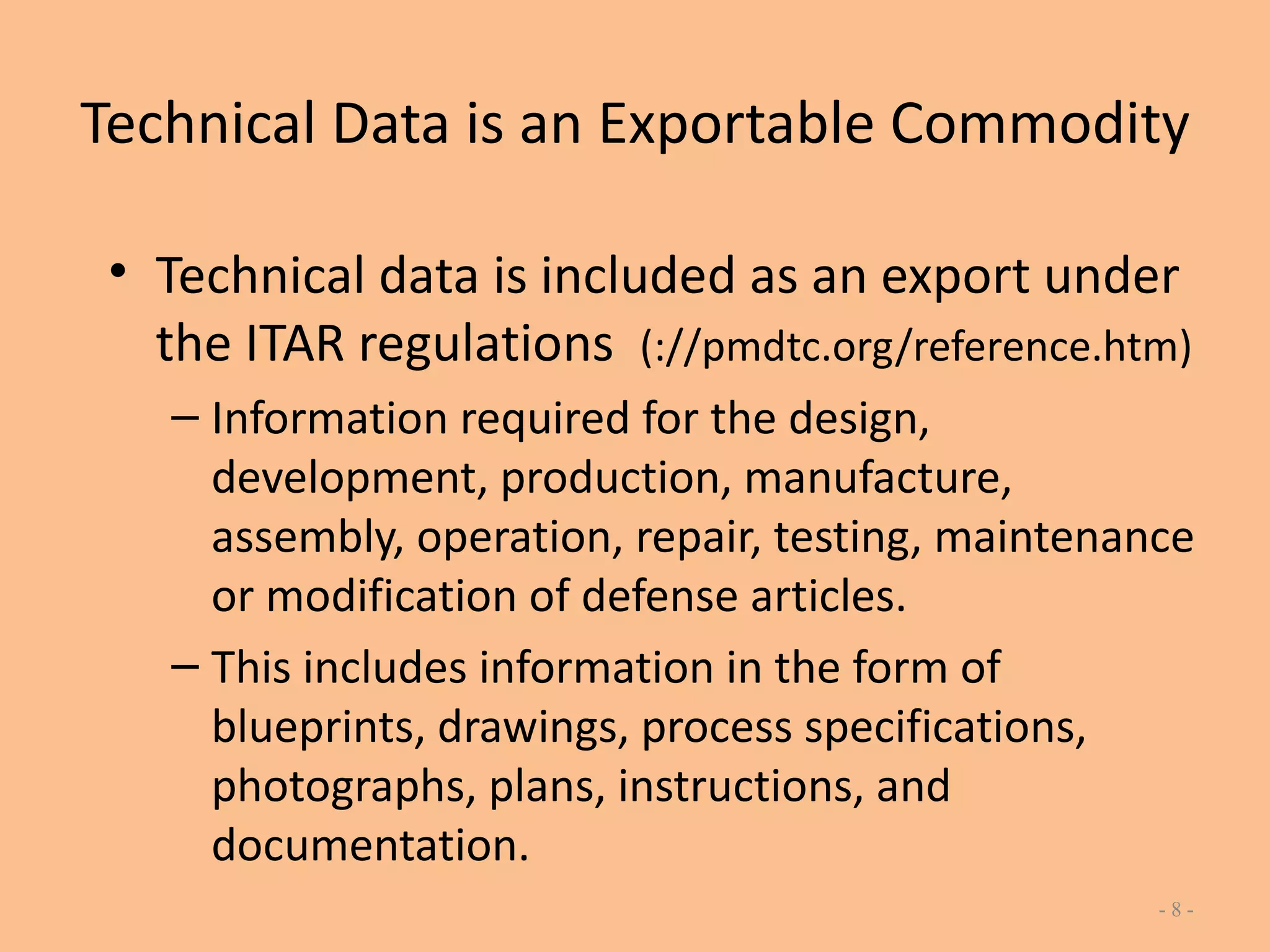 Technical Data is an Exportable Commodity

• Technical data is included as an export under the ITAR regulations (://pmdtc.org/reference.htm)

– Information required for the design, development, production, manufacture, assembly, operation, repair, testing, maintenance or modification of defense articles.

– This includes information in the form of blueprints, drawings, process specifications, photographs, plans, instructions, and documentation.

- 8 -